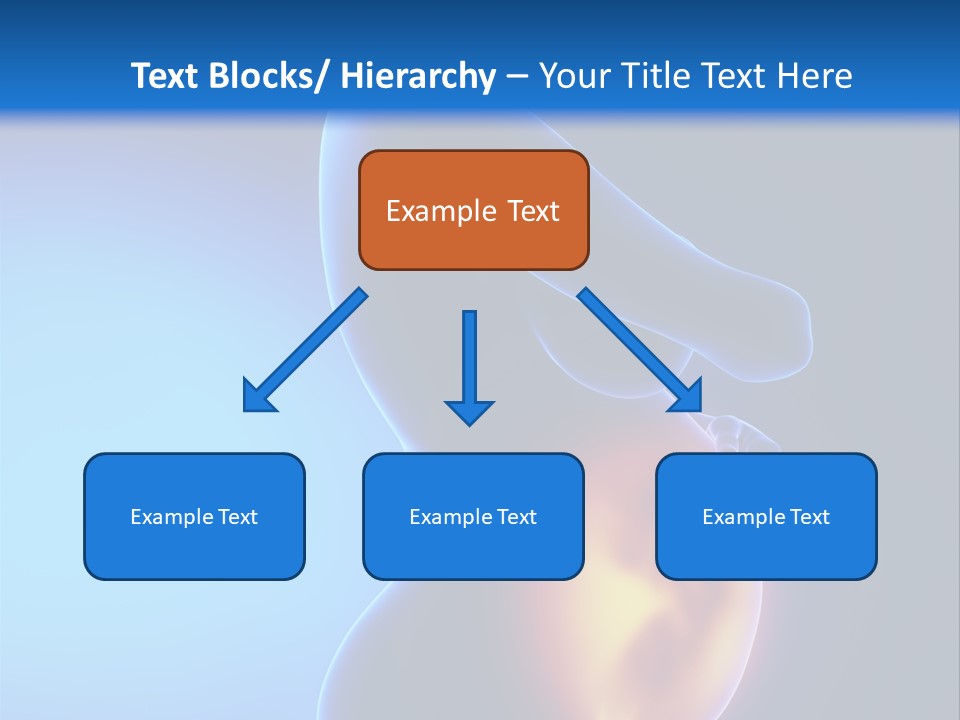 Text Blocks/ Hierarchy – Your Title Text Here

Example Text

Example Text

Example Text

Example Text